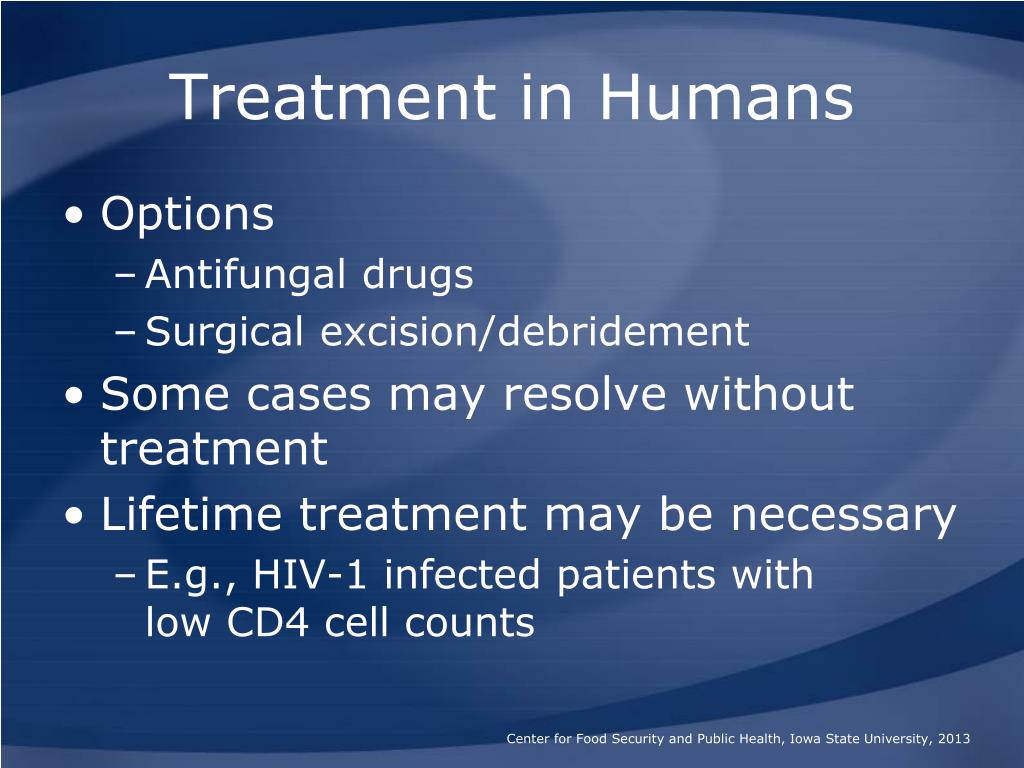 Treatment in Humans

• Options
– Antifungal drugs
– Surgical excision/debridement
• Some cases may resolve without treatment
• Lifetime treatment may be necessary
– E.g., HIV-1 infected patients with low CD4 cell counts

Center for Food Security and Public Health, Iowa State University, 2013